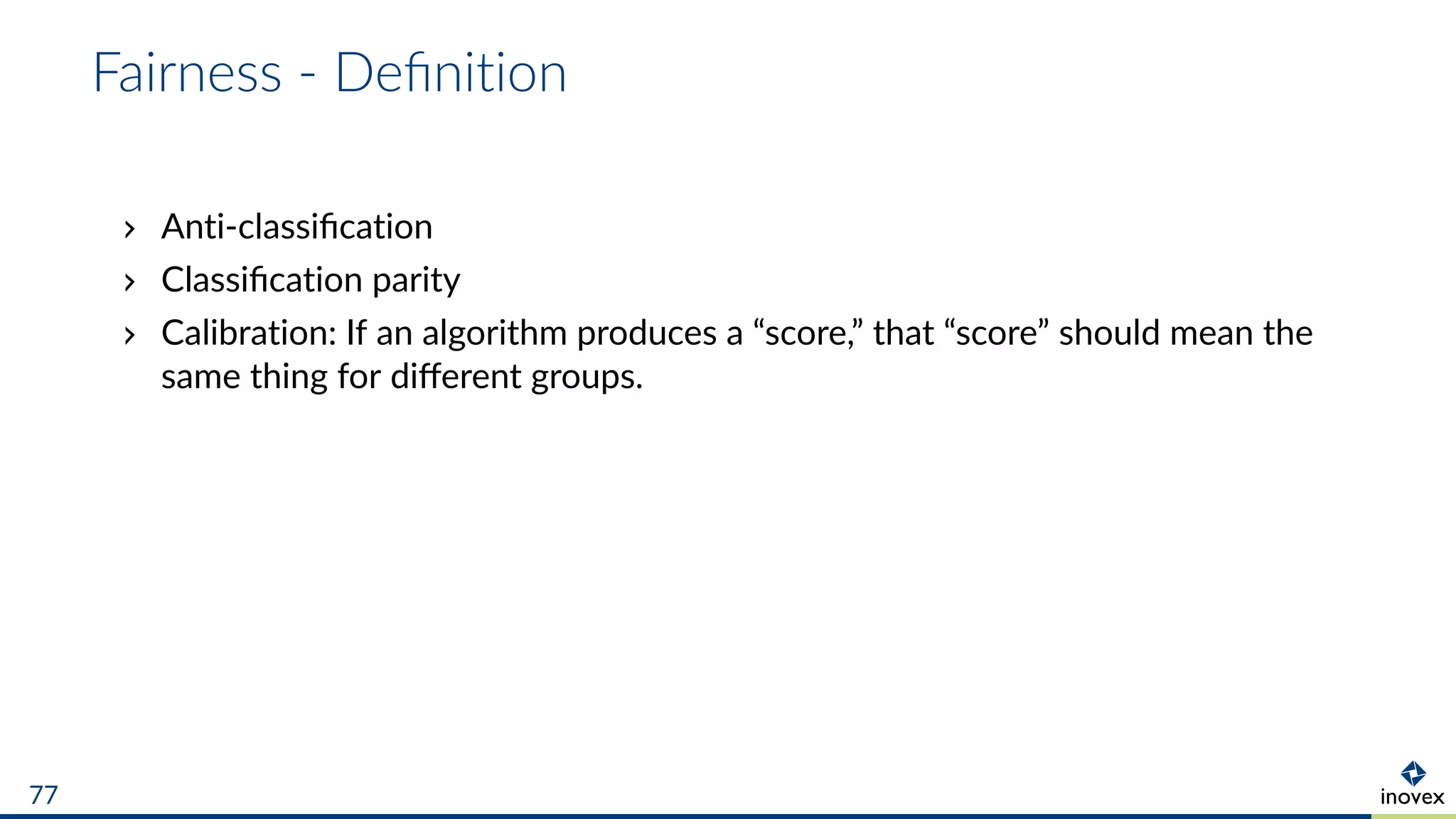 Fairness - Definition

› Anti-classification
› Classification parity
› Calibration: If an algorithm produces a “score,” that “score” should mean the same thing for different groups.

77

inovex